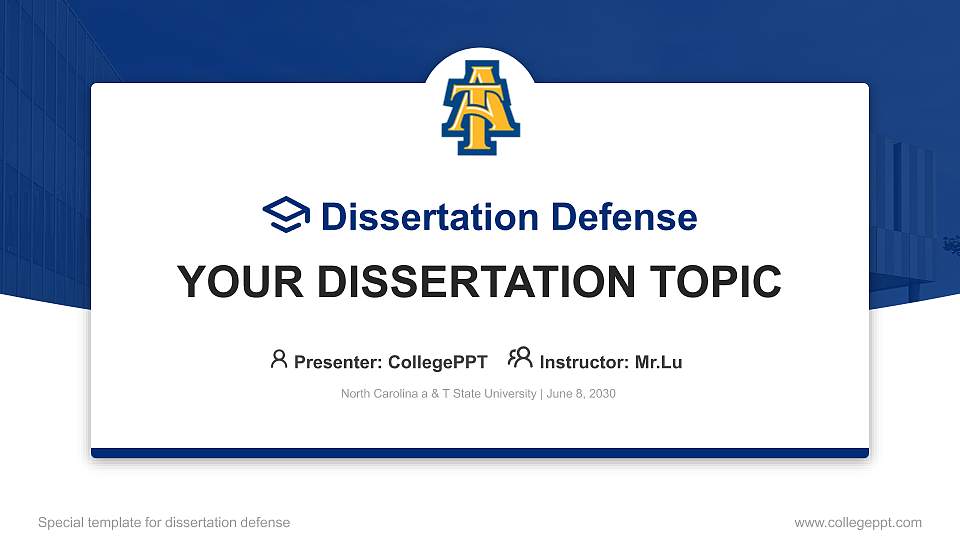 AT

Dissertation Defense

YOUR DISSERTATION TOPIC

Presenter: CollegePPT Instructor: Mr.Lu

North Carolina a & T State University | June 8, 2030

Special template for dissertation defense

www.collegeppt.com